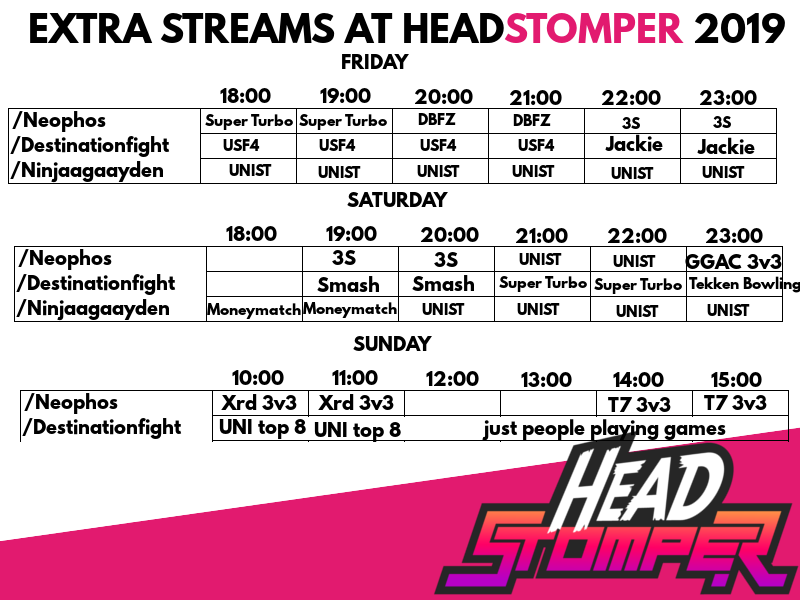 EXTRA STREAMS AT HEADSTOMPER 2019

FRIDAY

| | 18:00 | 19:00 | 20:00 | 21:00 | 22:00 | 23:00 |
|---|---|---|---|---|---|---|
| /Neophos | Super Turbo | Super Turbo | DBFZ | DBFZ | 3S | 3S |
| /Destinationfight | USF4 | USF4 | USF4 | USF4 | Jackie | Jackie |
| /Ninjaagaayden | UNIST | UNIST | UNIST | UNIST | UNIST | UNIST |

SATURDAY

| | 18:00 | 19:00 | 20:00 | 21:00 | 22:00 | 23:00 |
|---|---|---|---|---|---|---|
| /Neophos | | 3S | 3S | UNIST | UNIST | GGAC 3v3 |
| /Destinationfight | | Smash | Smash | Super Turbo | Super Turbo | Tekken Bowling |
| /Ninjaagaayden | Moneymatch | Moneymatch | UNIST | UNIST | UNIST | UNIST |

SUNDAY

| | 10:00 | 11:00 | 12:00 | 13:00 | 14:00 | 15:00 |
|---|---|---|---|---|---|---|
| /Neophos | Xrd 3v3 | Xrd 3v3 | | | T7 3v3 | T7 3v3 |
| /Destinationfight | UNI top 8 | UNI top 8 | just people playing games | | | |

HEAD STOMPER